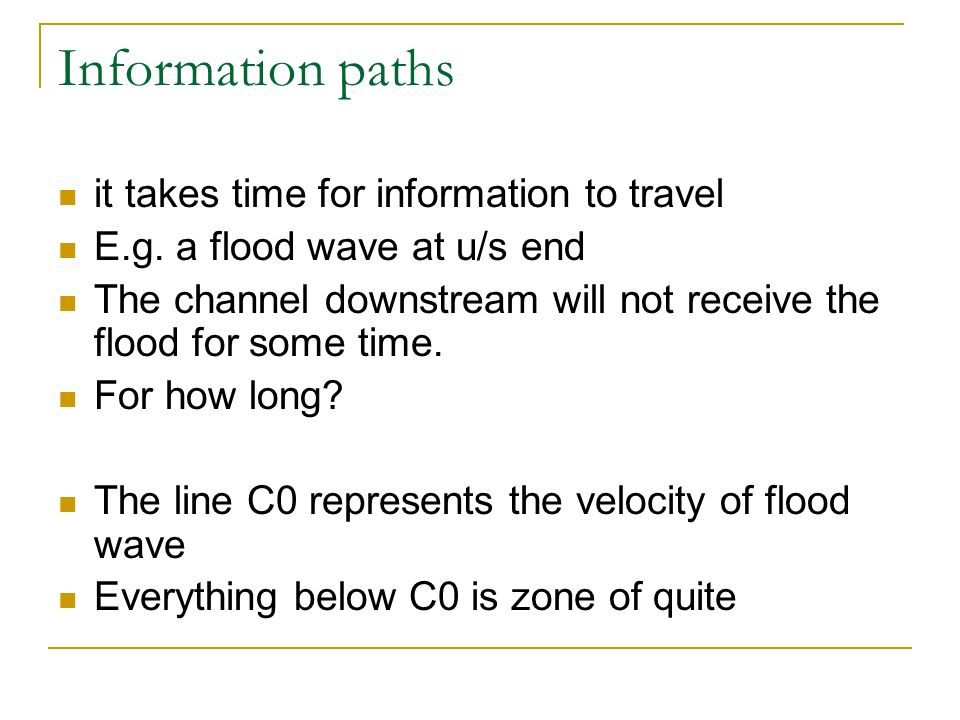 Information paths

- it takes time for information to travel
- E.g. a flood wave at u/s end
- The channel downstream will not receive the flood for some time.
- For how long?

- The line C0 represents the velocity of flood wave
- Everything below C0 is zone of quite